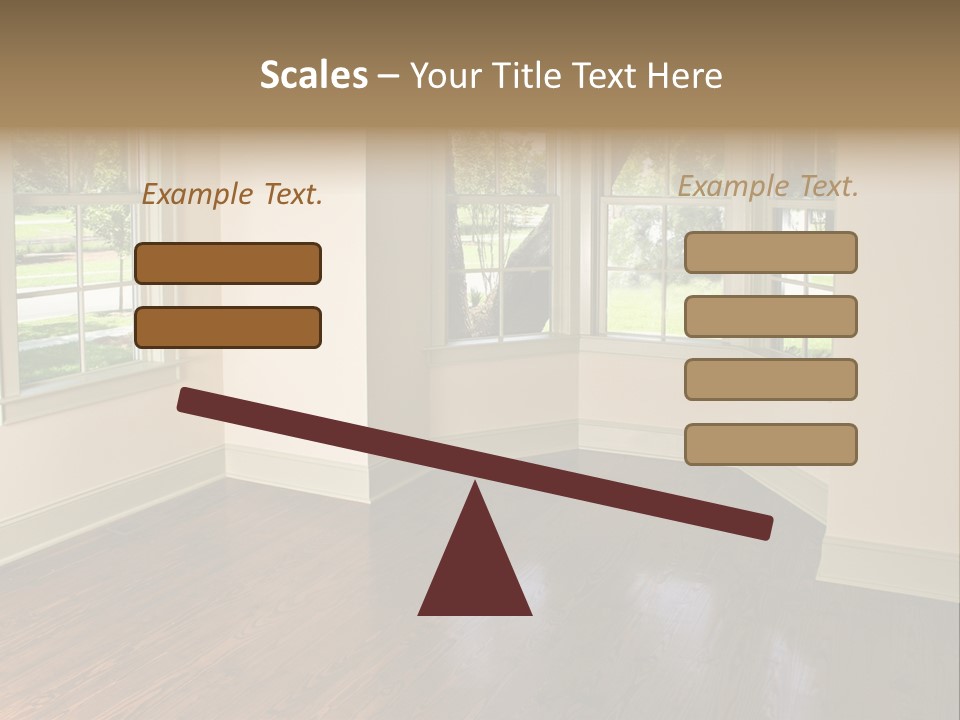 Scales – Your Title Text Here

Example Text.

Example Text.